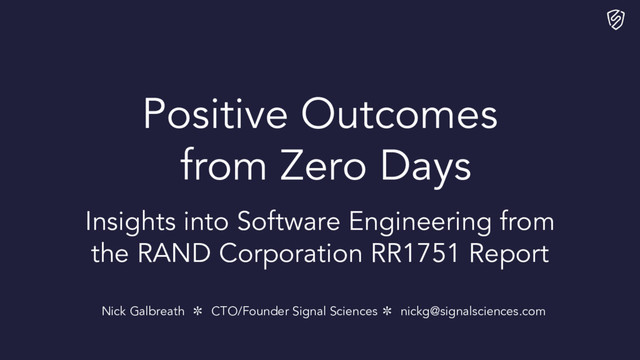 Positive Outcomes from Zero Days

Insights into Software Engineering from the RAND Corporation RR1751 Report

Nick Galbreath ✻ CTO/Founder Signal Sciences ✻ nickg@signalsciences.com